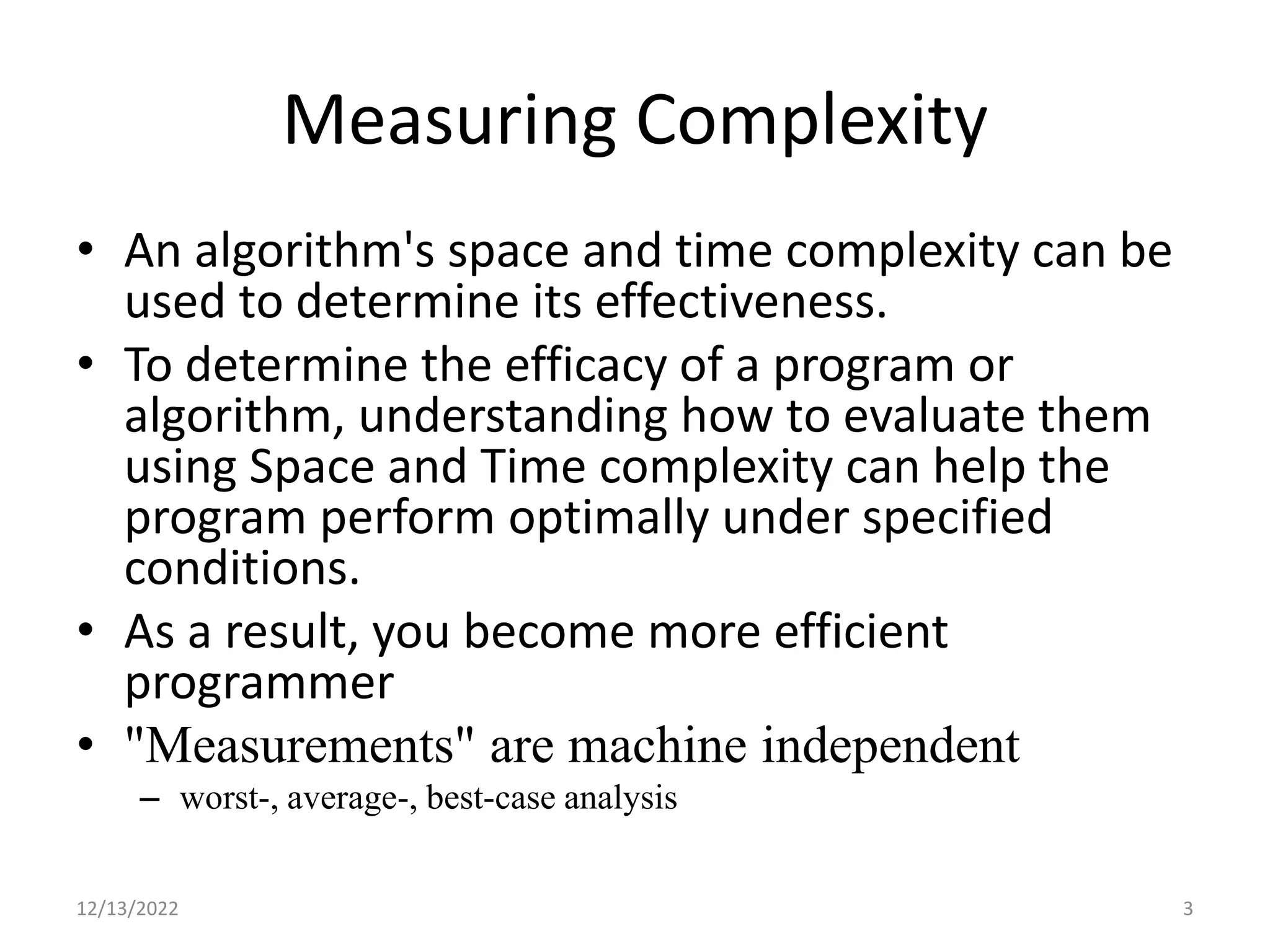 Measuring Complexity

• An algorithm's space and time complexity can be used to determine its effectiveness.
• To determine the efficacy of a program or algorithm, understanding how to evaluate them using Space and Time complexity can help the program perform optimally under specified conditions.
• As a result, you become more efficient programmer
• "Measurements" are machine independent
– worst-, average-, best-case analysis

12/13/2022

3